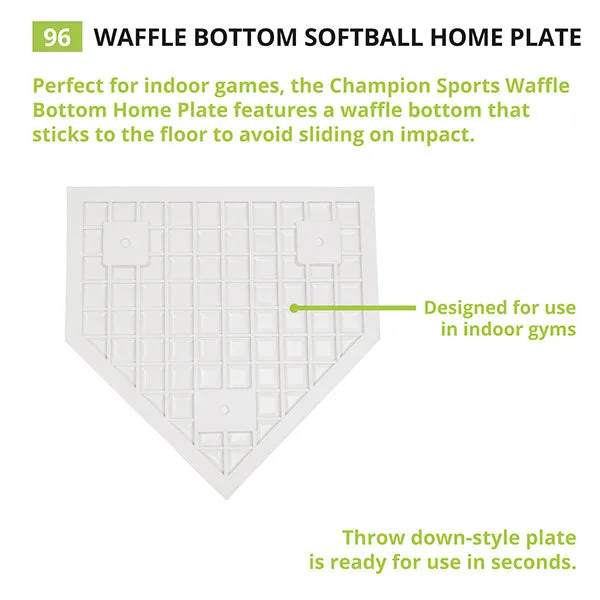 96 WAFFLE BOTTOM SOFTBALL HOME PLATE

Perfect for indoor games, the Champion Sports Waffle Bottom Home Plate features a waffle bottom that sticks to the floor to avoid sliding on impact.

Designed for use in indoor gyms

Throw down-style plate is ready for use in seconds.